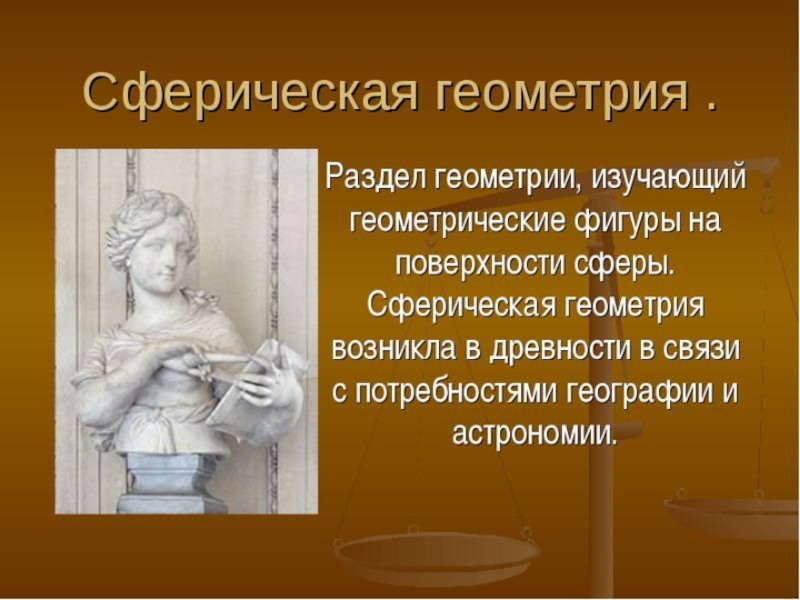 Сферическая геометрия .

Раздел геометрии, изучающий геометрические фигуры на поверхности сферы. Сферическая геометрия возникла в древности в связи с потребностями географии и астрономии.